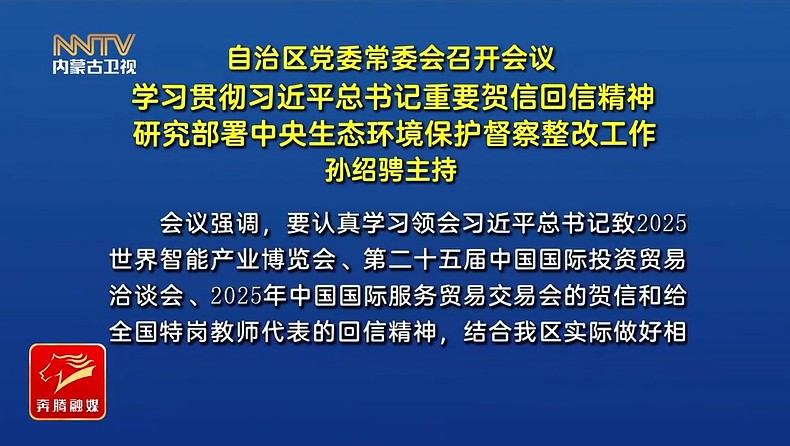 NMTV
内蒙古卫视

自治区党委常委会召开会议
学习贯彻习近平总书记重要贺信回信精神
研究部署中央生态环境保护督察整改工作
孙绍骋主持

会议强调，要认真学习领会习近平总书记致2025世界智能产业博览会、第二十五届中国国际投资贸易洽谈会、2025年中国国际服务贸易交易会的贺信和给全国特岗教师代表的回信精神，结合我区实际做好相

奔腾融媒